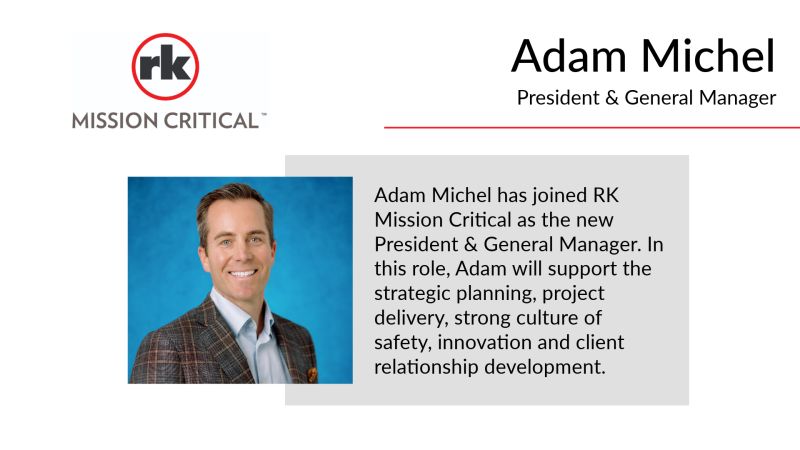 rk
MISSION CRITICAL™

Adam Michel
President & General Manager

Adam Michel has joined RK Mission Critical as the new President & General Manager. In this role, Adam will support the strategic planning, project delivery, strong culture of safety, innovation and client relationship development.